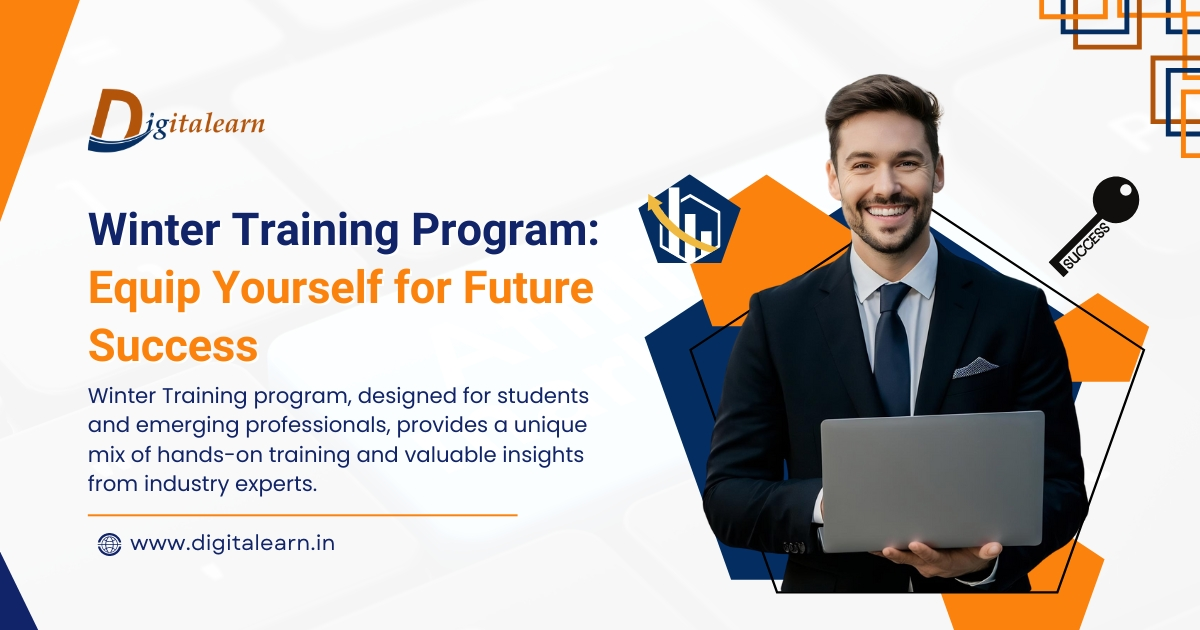 Digitalearn

Winter Training Program: Equip Yourself for Future Success

Winter Training program, designed for students and emerging professionals, provides a unique mix of hands-on training and valuable insights from industry experts.

www.digitalearn.in

SUCCESS